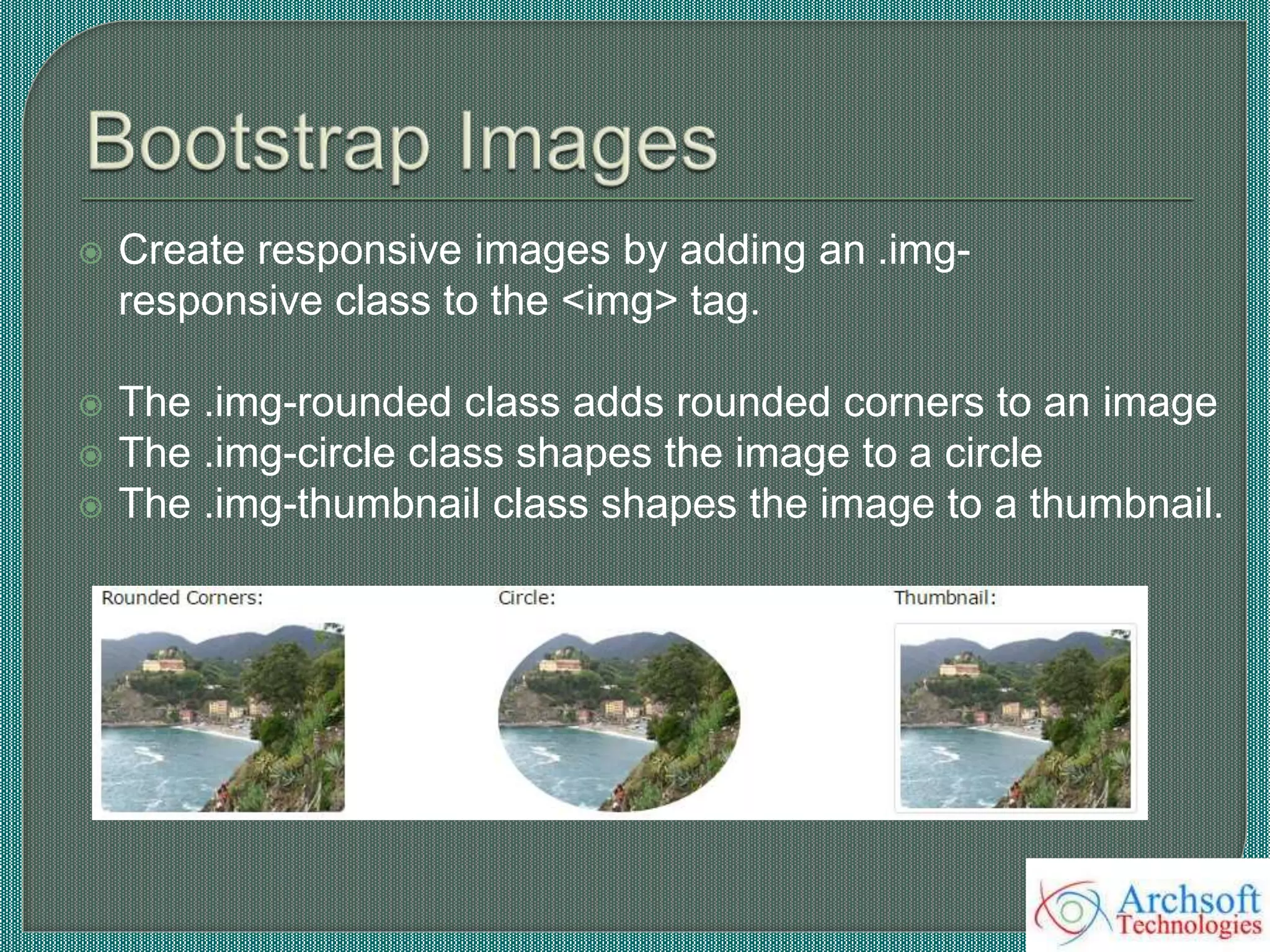 Bootstrap Images

Create responsive images by adding an .img-responsive class to the <img> tag.

The .img-rounded class adds rounded corners to an image
The .img-circle class shapes the image to a circle
The .img-thumbnail class shapes the image to a thumbnail.

Rounded Corners:

Circle:

Thumbnail:

Archsoft Technologies